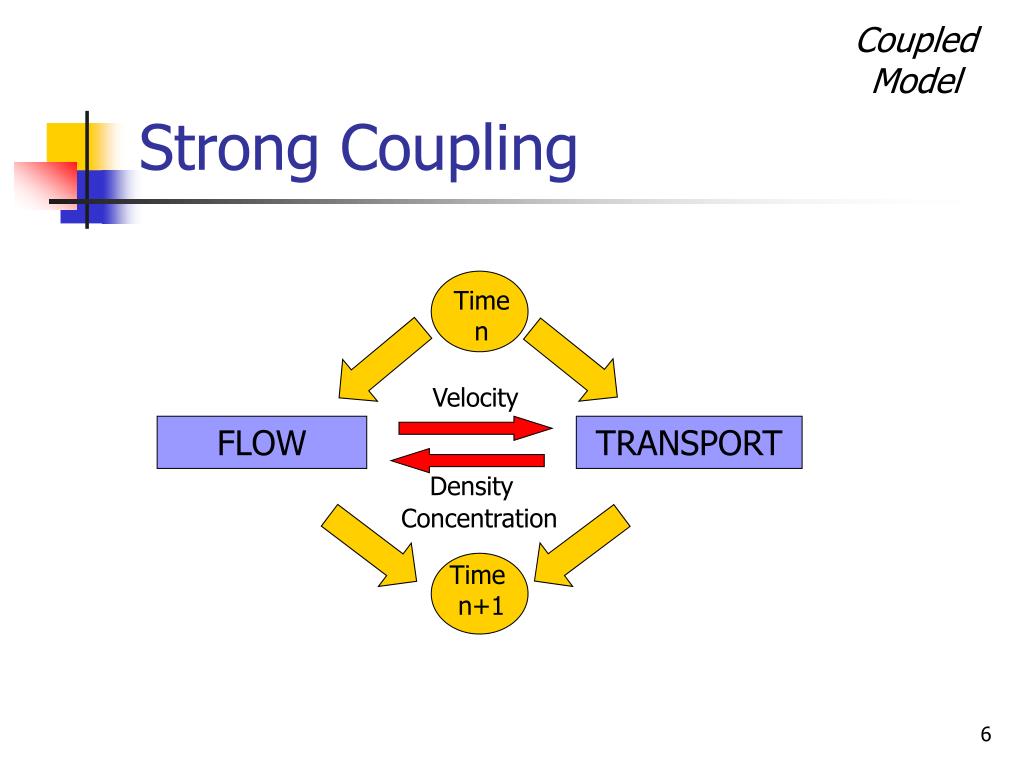 Coupled Model

Strong Coupling

Time n

Velocity

FLOW

TRANSPORT

Density Concentration

Time n+1

6